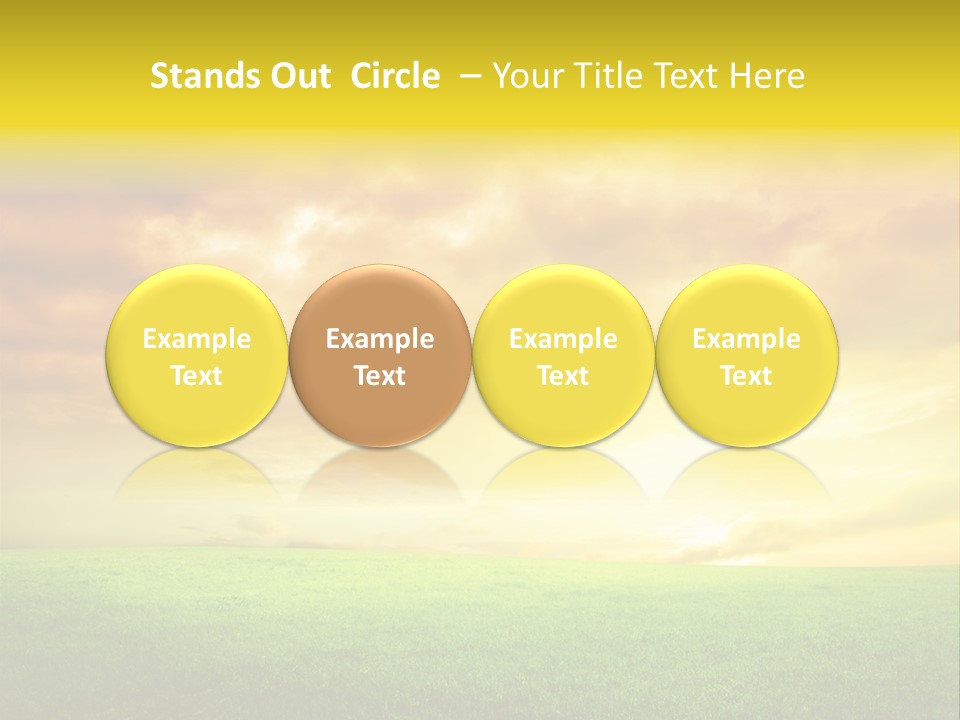 Stands Out Circle – Your Title Text Here

Example Text

Example Text

Example Text

Example Text